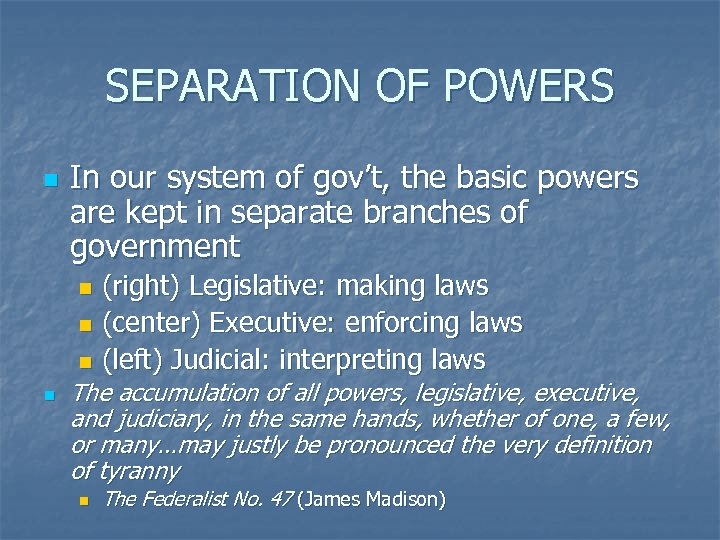 SEPARATION OF POWERS

In our system of gov't, the basic powers are kept in separate branches of government

(right) Legislative: making laws

(center) Executive: enforcing laws

(left) Judicial: interpreting laws

The accumulation of all powers, legislative, executive, and judiciary, in the same hands, whether of one, a few, or many…may justly be pronounced the very definition of tyranny

The Federalist No. 47 (James Madison)